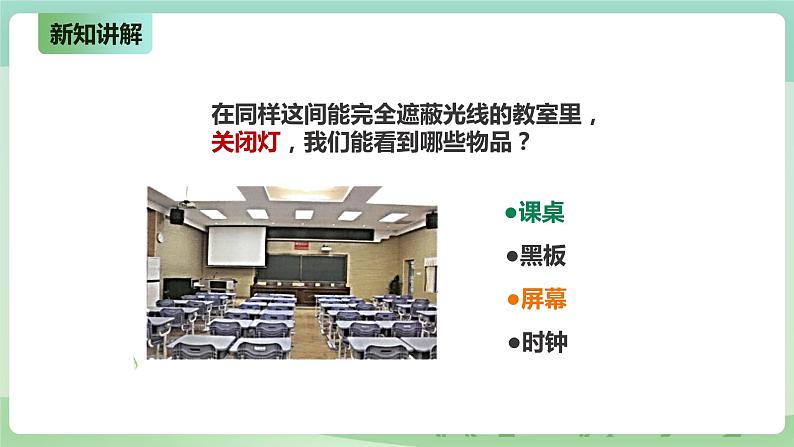 新知讲解

在同样这间能完全遮蔽光线的教室里，关闭灯，我们能看到哪些物品？

●课桌
●黑板
●屏幕
●时钟